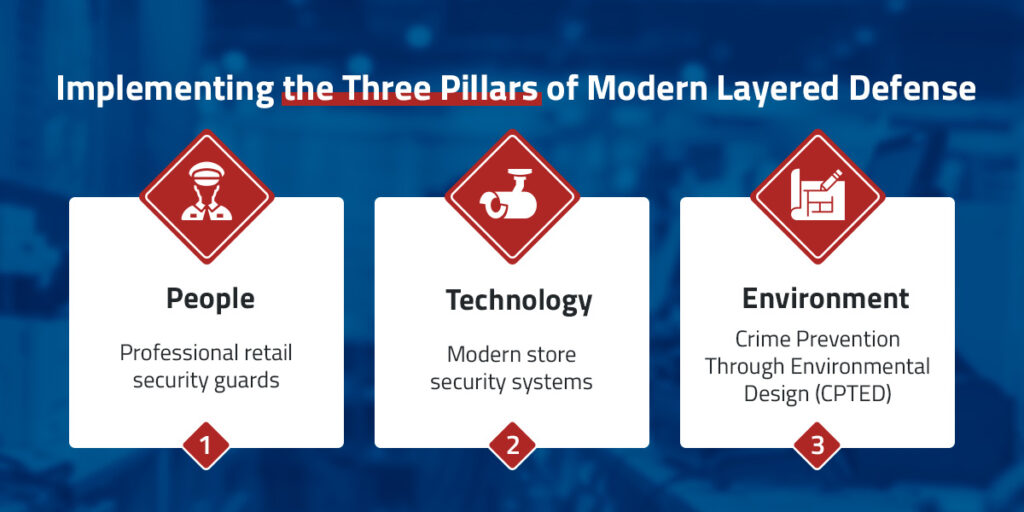 Implementing the Three Pillars of Modern Layered Defense

People

Professional retail security guards

1

Technology

Modern store security systems

2

Environment

Crime Prevention Through Environmental Design (CPTED)

3